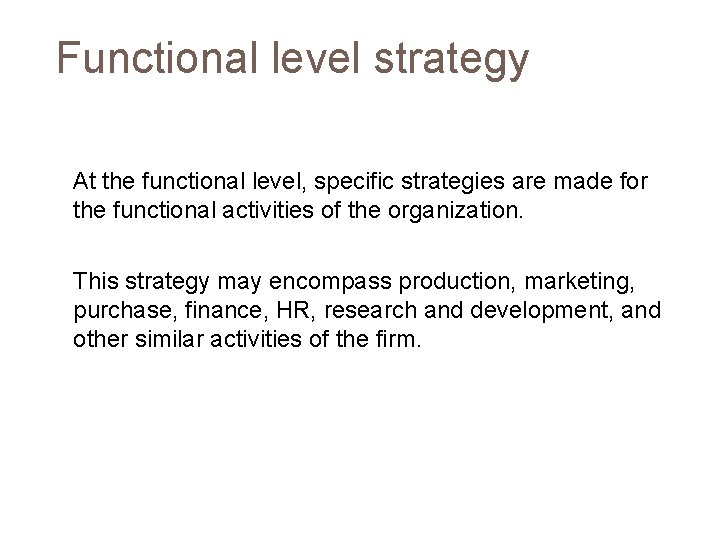 Functional level strategy

At the functional level, specific strategies are made for the functional activities of the organization.

This strategy may encompass production, marketing, purchase, finance, HR, research and development, and other similar activities of the firm.